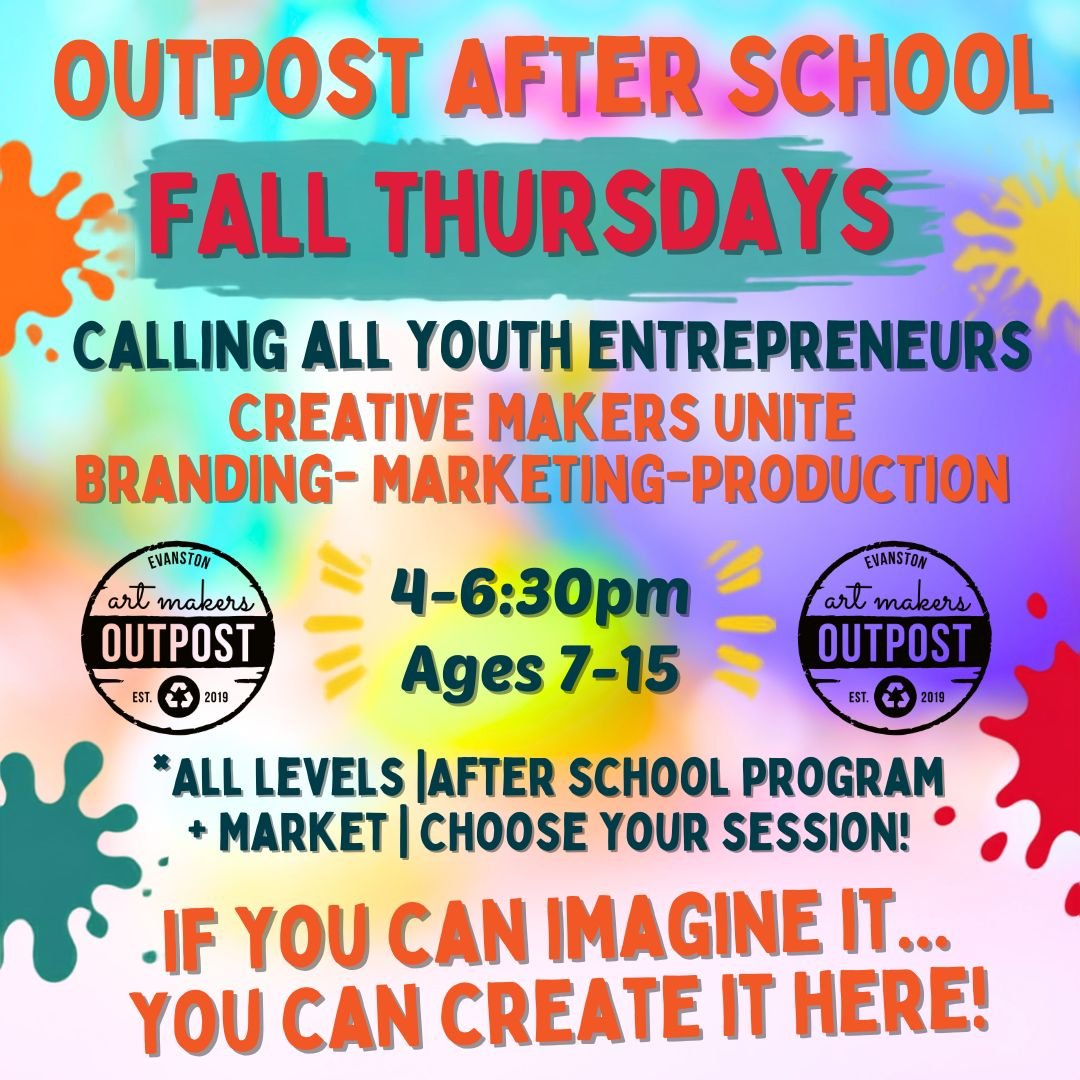 OUTPOST AFTER SCHOOL

FALL THURSDAYS

CALLING ALL YOUTH ENTREPRENEURS
CREATIVE MAKERS UNITE
BRANDING- MARKETING-PRODUCTION

EVANSTON
art makers
OUTPOST
EST. 2019

4-6:30pm
Ages 7-15

EVANSTON
art makers
OUTPOST
EST. 2019

*ALL LEVELS |AFTER SCHOOL PROGRAM + MARKET | CHOOSE YOUR SESSION!

IF YOU CAN IMAGINE IT... YOU CAN CREATE IT HERE!